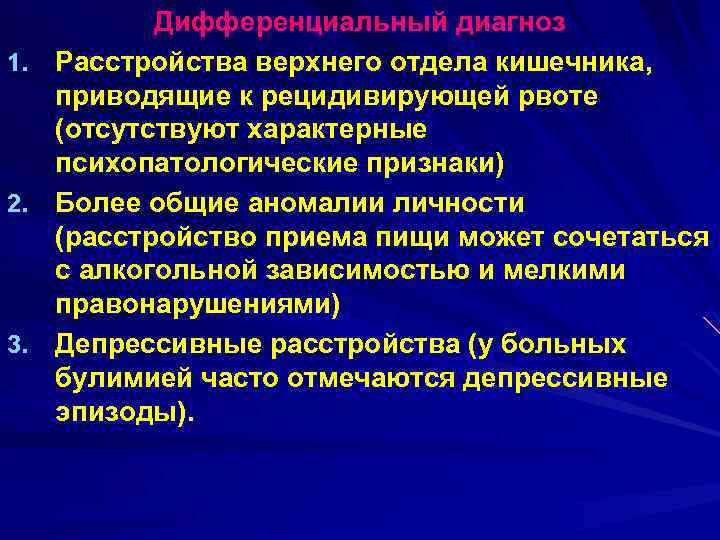 Дифференциальный диагноз

1. Расстройства верхнего отдела кишечника, приводящие к рецидивирующей рвоте (отсутствуют характерные психопатологические признаки)

2. Более общие аномалии личности (расстройство приема пищи может сочетаться с алкогольной зависимостью и мелкими правонарушениями)

3. Депрессивные расстройства (у больных булимией часто отмечаются депрессивные эпизоды).